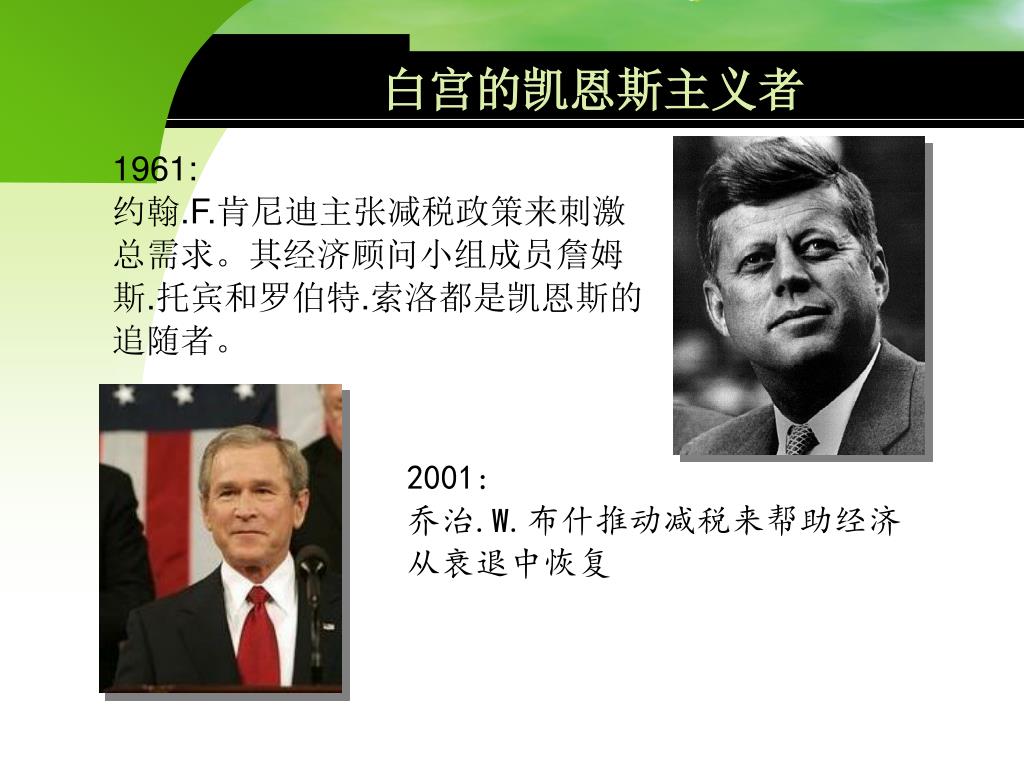 白宫的凯恩斯主义者

1961:
约翰.F.肯尼迪主张减税政策来刺激总需求。其经济顾问小组成员詹姆斯.托宾和罗伯特.索洛都是凯恩斯的追随者。

2001:
乔治.W.布什推动减税来帮助经济从衰退中恢复